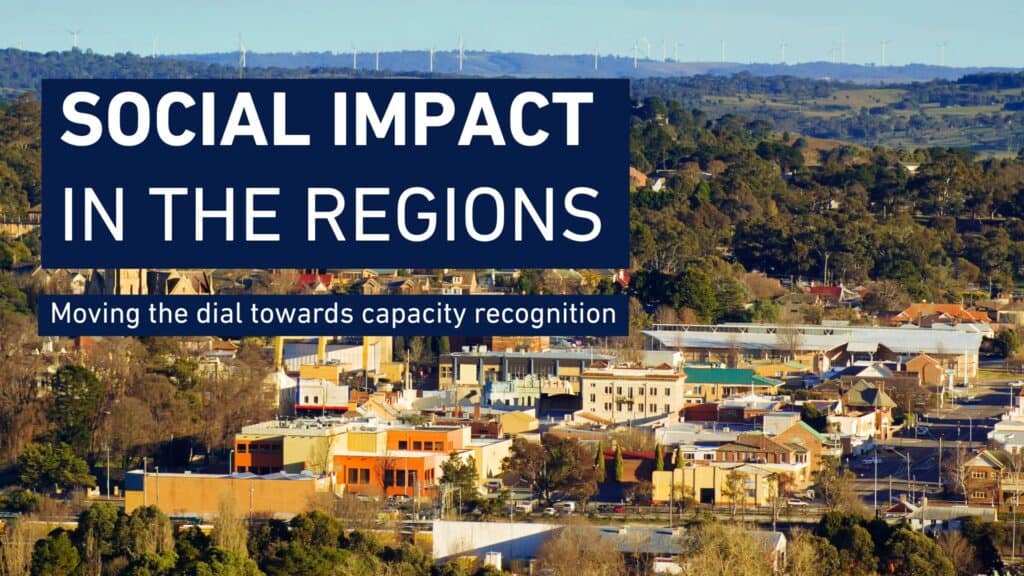 SOCIAL IMPACT
IN THE REGIONS

Moving the dial towards capacity recognition